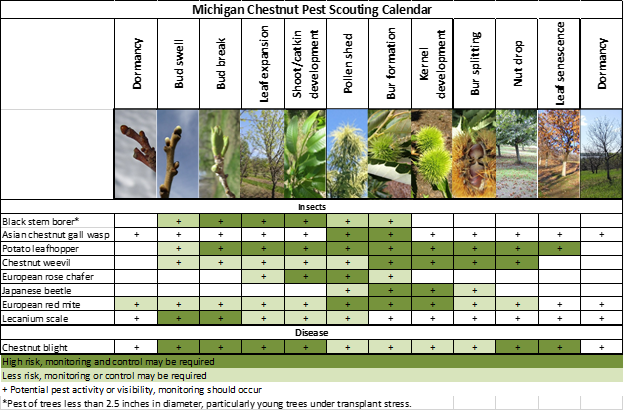 Michigan Chestnut Pest Scouting Calendar

| | Dormancy | Bud swell | Bud break | Leaf expansion | Shoot/catkin development | Pollen shed | Bur formation | Kernel development | Bur splitting | Nut drop | Leaf senescence | Dormancy |
|---|---|---|---|---|---|---|---|---|---|---|---|---|
| Insects | | | | | | | | | | | | |
| Black stem borer* | | + | + | + | + | + | + | | | | | |
| Asian chestnut gall wasp | + | + | + | + | + | + | + | + | + | + | + | + |
| Potato leafhopper | | + | + | + | + | + | + | + | + | + | + | |
| Chestnut weevil | | + | + | + | + | + | + | + | + | + | | |
| European rose chafer | | | | + | + | + | + | | | | | |
| Japanese beetle | | | | | | + | + | + | + | | | |
| European red mite | + | + | + | + | + | + | + | + | + | + | + | + |
| Lecanium scale | + | + | + | + | + | + | + | + | + | + | + | + |
| Disease | | | | | | | | | | | | |
| Chestnut blight | + | + | + | + | + | + | + | + | + | + | + | + |

High risk, monitoring and control may be required

Less risk, monitoring or control may be required

+ Potential pest activity or visibility, monitoring should occur

*Pest of trees less than 2.5 inches in diameter, particularly young trees under transplant stress.